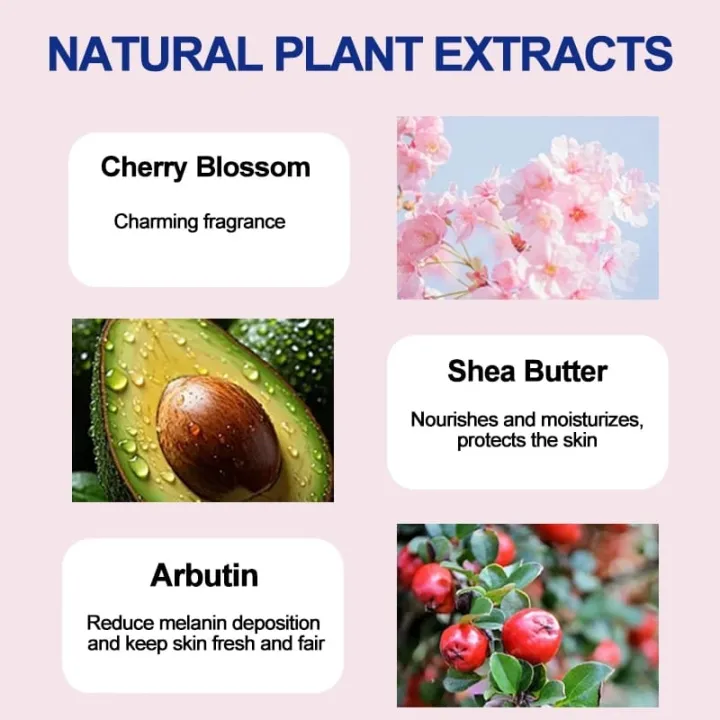 NATURAL PLANT EXTRACTS

Cherry Blossom

Charming fragrance

Shea Butter

Nourishes and moisturizes, protects the skin

Arbutin

Reduce melanin deposition and keep skin fresh and fair